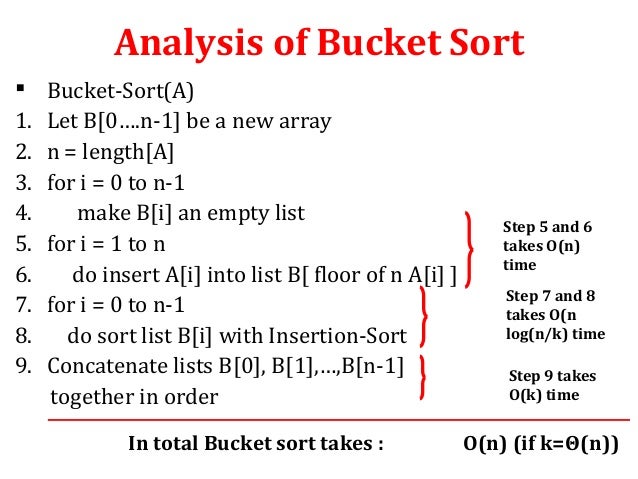 Analysis of Bucket Sort

▪ Bucket-Sort(A)
1. Let B[0….n-1] be a new array
2. n = length[A]
3. for i = 0 to n-1
4. make B[i] an empty list
5. for i = 1 to n
6. do insert A[i] into list B[ floor of n A[i] ]
7. for i = 0 to n-1
8. do sort list B[i] with Insertion-Sort
9. Concatenate lists B[0], B[1],…,B[n-1] together in order

Step 5 and 6 takes O(n) time

Step 7 and 8 takes O(n log(n/k) time

Step 9 takes O(k) time

In total Bucket sort takes : O(n) (if k=Θ(n))